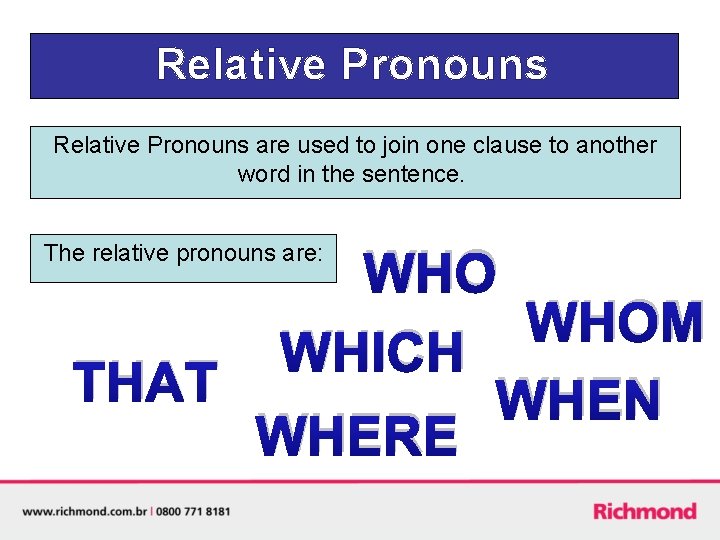 Relative Pronouns

Relative Pronouns are used to join one clause to another word in the sentence.

The relative pronouns are:

WHO

WHOM

WHICH

THAT

WHEN

WHERE

www.richmond.com.br | 0800 771 8181

Richmond